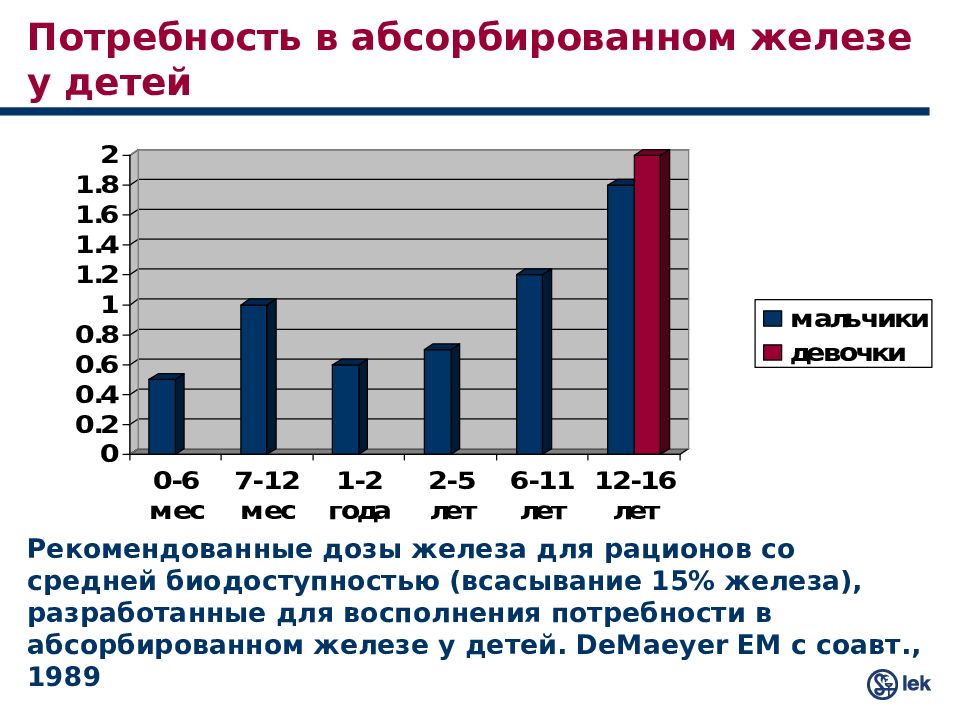 Потребность в абсорбированном железе у детей

2
1.8
1.6
1.4
1.2
1
0.8
0.6
0.4
0.2
0

0-6 мес
7-12 мес
1-2 года
2-5 лет
6-11 лет
12-16 лет

мальчики
девочки

Рекомендованные дозы железа для рационов со средней биодоступностью (всасывание 15% железа), разработанные для восполнения потребности в абсорбированном железе у детей. DeMaeyer EM с соавт., 1989

lek